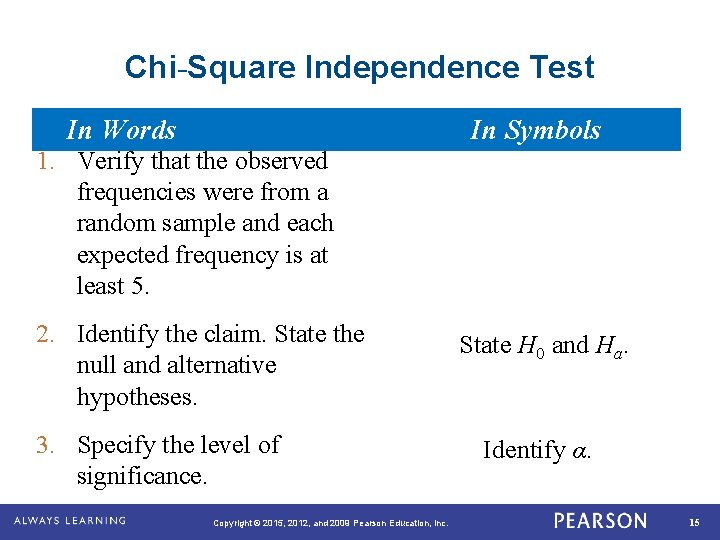 Chi-Square Independence Test

| In Words | In Symbols |
|---|---|
| 1. Verify that the observed frequencies were from a random sample and each expected frequency is at least 5. | |
| 2. Identify the claim. State the null and alternative hypotheses. | State $H_0$ and $H_a$. |
| 3. Specify the level of significance. | Identify $\alpha$. |

ALWAYS LEARNING

Copyright © 2015, 2012, and 2009 Pearson Education, Inc.

PEARSON

15